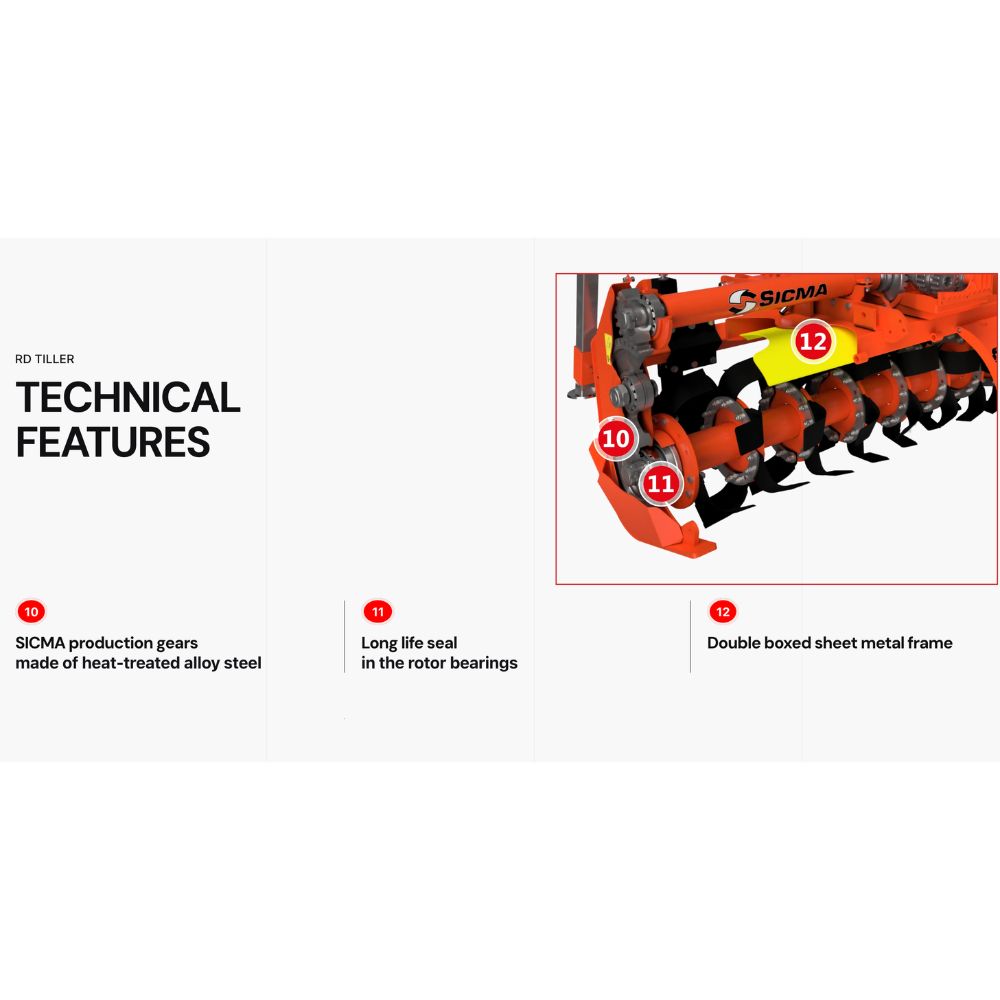 RD TILLER

TECHNICAL FEATURES

SICMA

12

10

11

10

SICMA production gears made of heat-treated alloy steel

11

Long life seal in the rotor bearings

12

Double boxed sheet metal frame